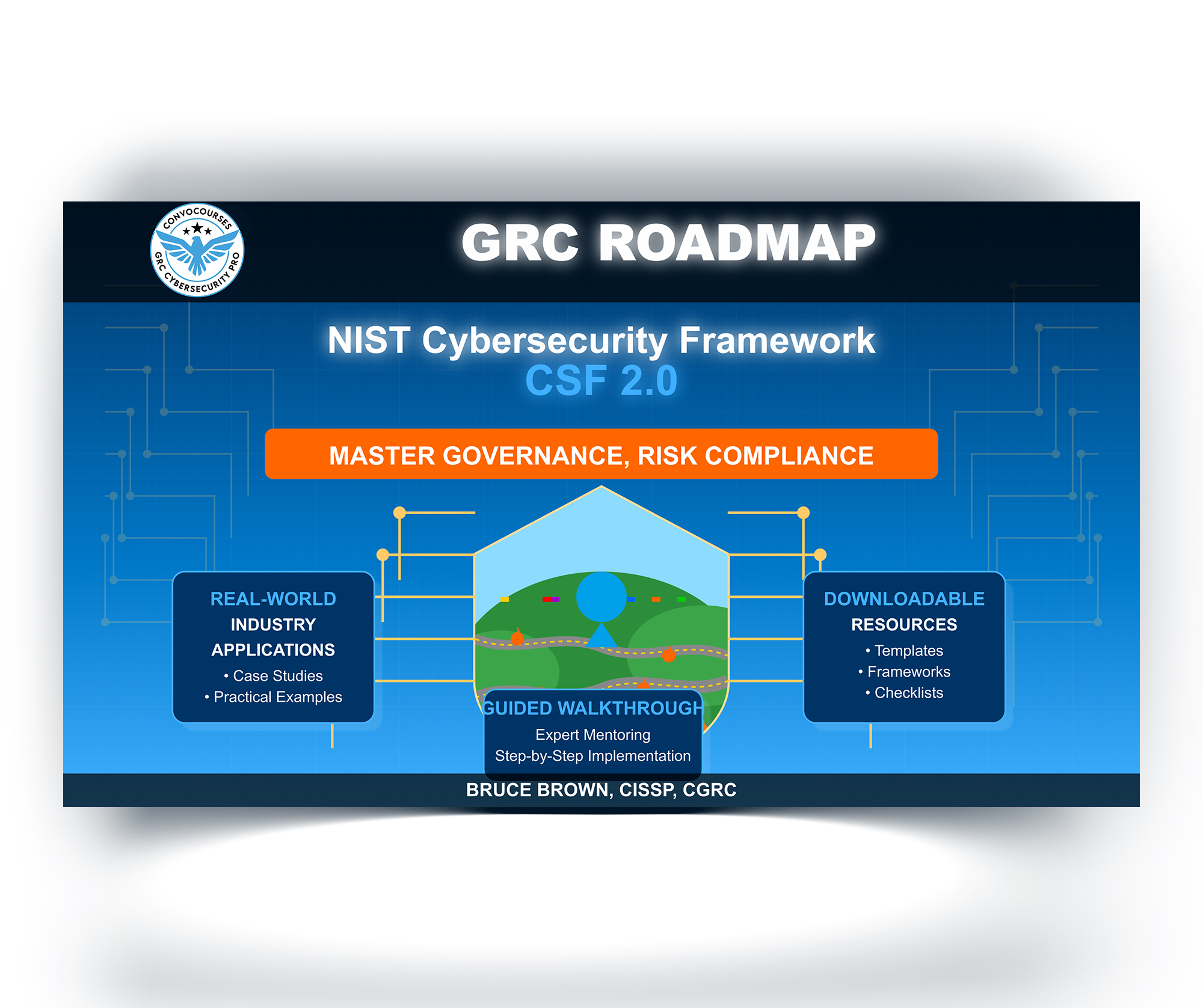 CONVOCOURSES
GRC CYBERSECURITY PRO

GRC ROADMAP

NIST Cybersecurity Framework
CSF 2.0

MASTER GOVERNANCE, RISK COMPLIANCE

REAL-WORLD
INDUSTRY
APPLICATIONS
• Case Studies
• Practical Examples

GUIDED WALKTHROUGH
Expert Mentoring
Step-by-Step Implementation

DOWNLOADABLE
RESOURCES
• Templates
• Frameworks
• Checklists

BRUCE BROWN, CISSP, CGRC